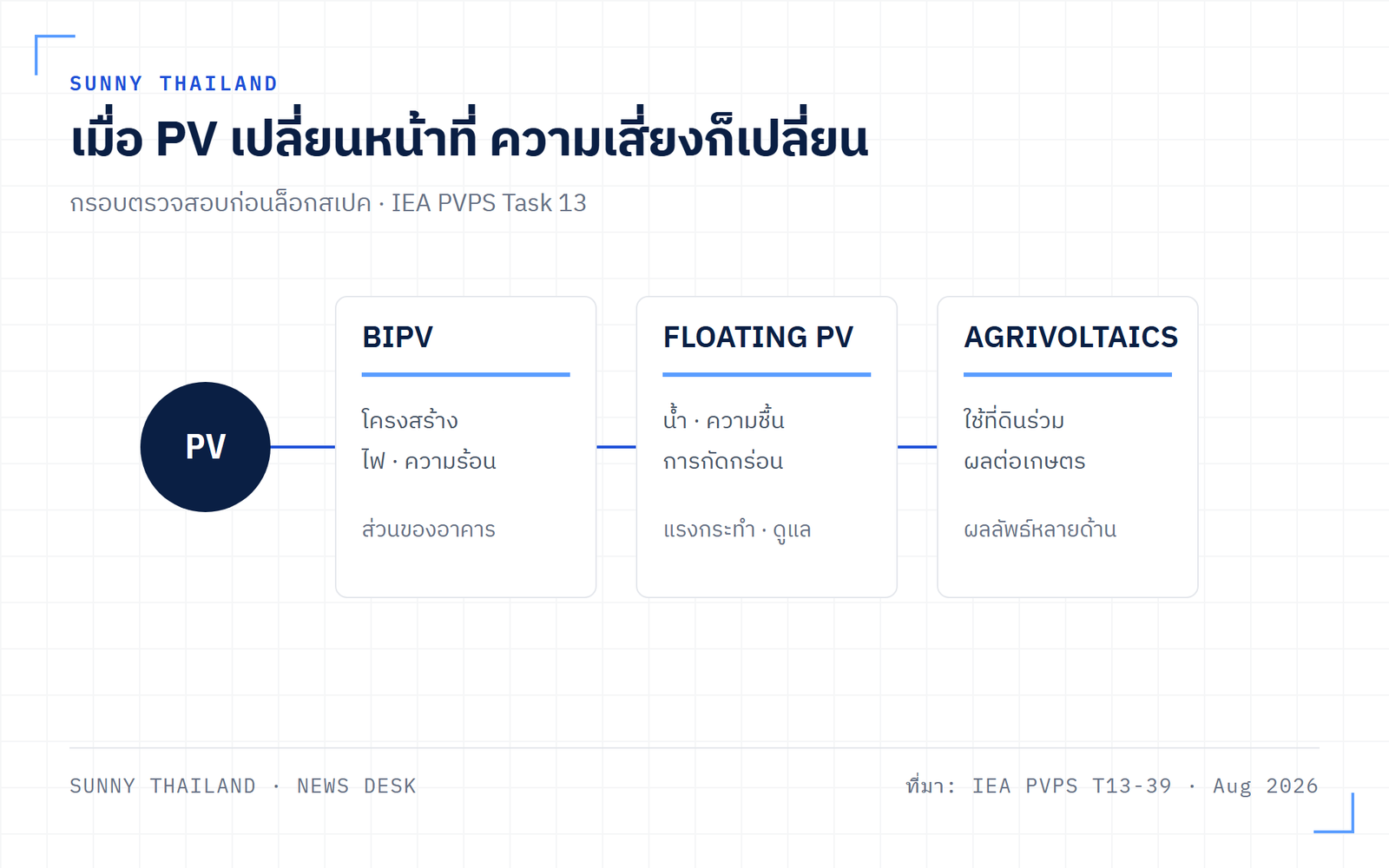 SUNNY THAILAND

เมื่อ PV เปลี่ยนหน้าที่ ความเสี่ยงก็เปลี่ยน

กรอบตรวจสอบก่อนล็อกสเปค · IEA PVPS Task 13

PV

BIPV

โครงสร้าง

ไฟ · ความร้อน

ส่วนของอาคาร

FLOATING PV

น้ำ · ความชื้น

การกัดกร่อน

แรงกระทำ · ดูแล

AGRIVOLTAICS

ใช้ที่ดินร่วม

ผลต่อเกษตร

ผลลัพธ์หลายด้าน

SUNNY THAILAND · NEWS DESK

ที่มา: IEA PVPS T13-39 · Aug 2026